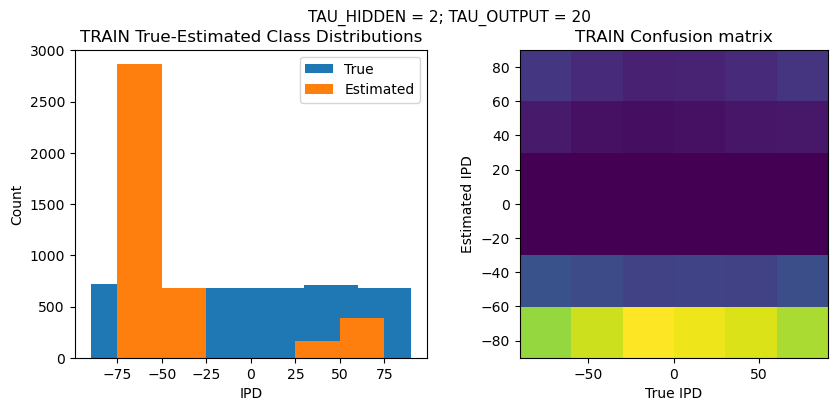 TAU_HIDDEN = 2; TAU_OUTPUT = 20

TRAIN True-Estimated Class Distributions

True
Estimated

3000
2500
2000
1500
1000
500
0

Count

−75 −50 −25 0 25 50 75

IPD

TRAIN Confusion matrix

80
60
40
20
0
−20
−40
−60
−80

Estimated IPD

−50 0 50

True IPD